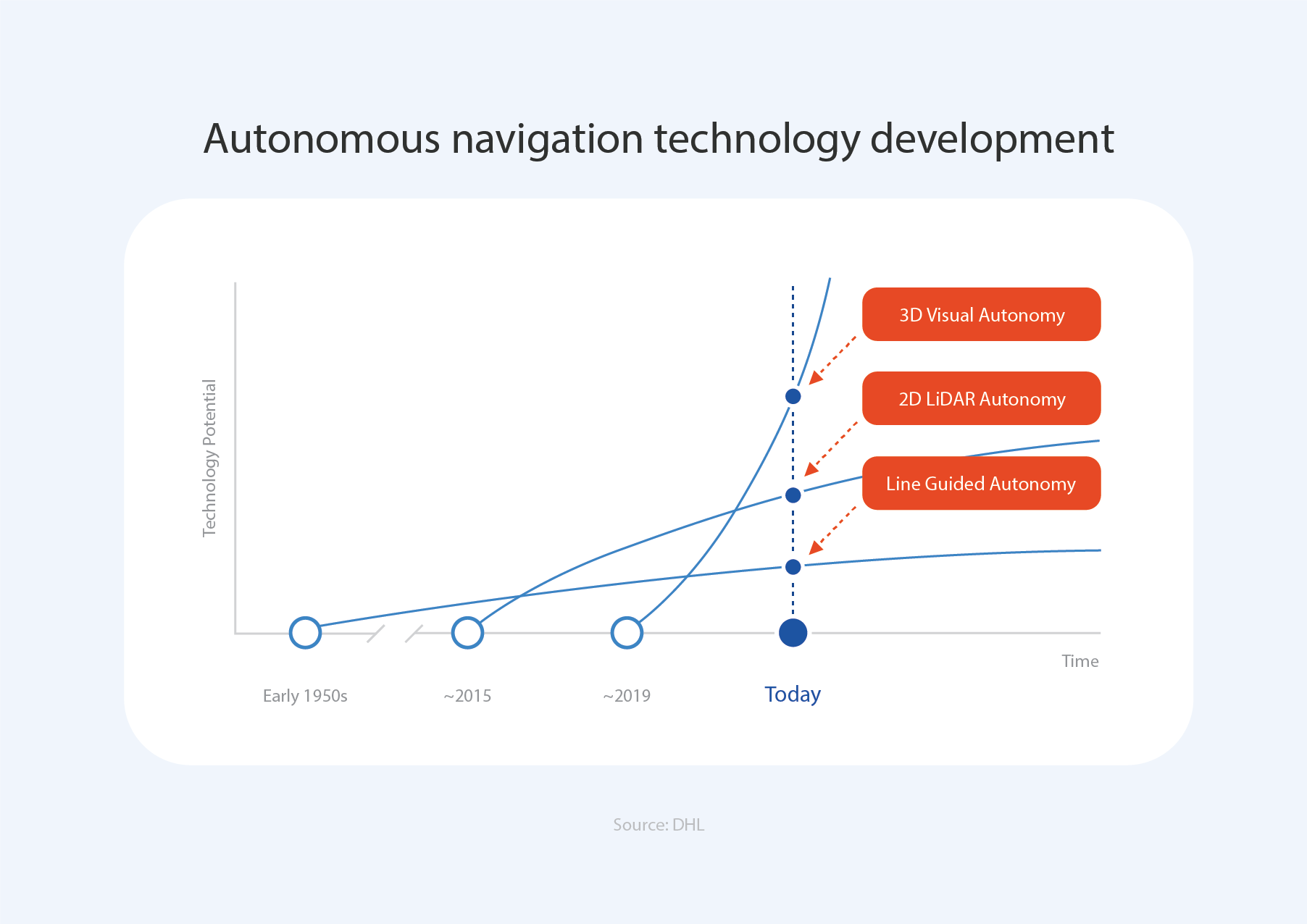 Autonomous navigation technology development

Technology Potential

3D Visual Autonomy

2D LiDAR Autonomy

Line Guided Autonomy

Time

Early 1950s

~2015

~2019

Today

Source: DHL